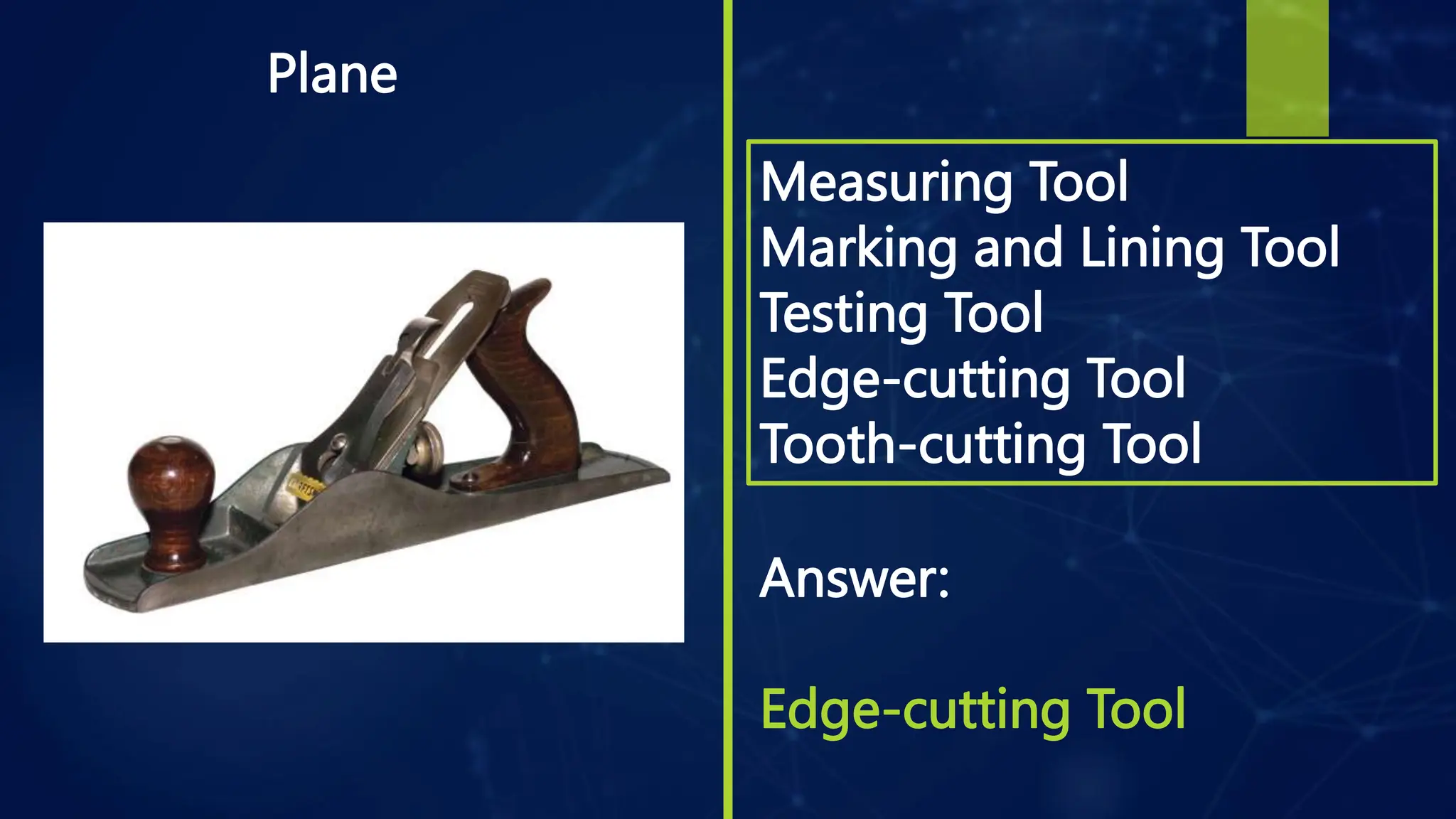 Plane

Measuring Tool
Marking and Lining Tool
Testing Tool
Edge-cutting Tool
Tooth-cutting Tool

Answer:

Edge-cutting Tool